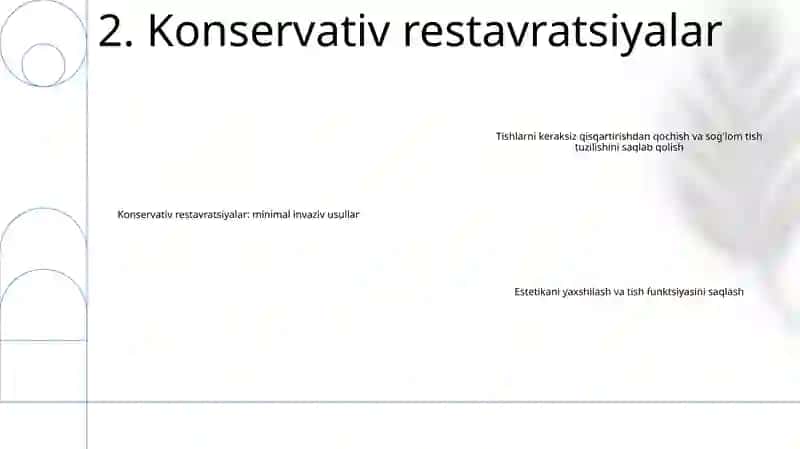 2. Konservativ restavratsiyalar

Tishlarni keraksiz qisqartirishdan qochish va sog'lom tish tuzilishini saqlab qolish

Konservativ restavratsiyalar: minimal invaziv usullar

Estetikani yaxshilash va tish funktsiyasini saqlash